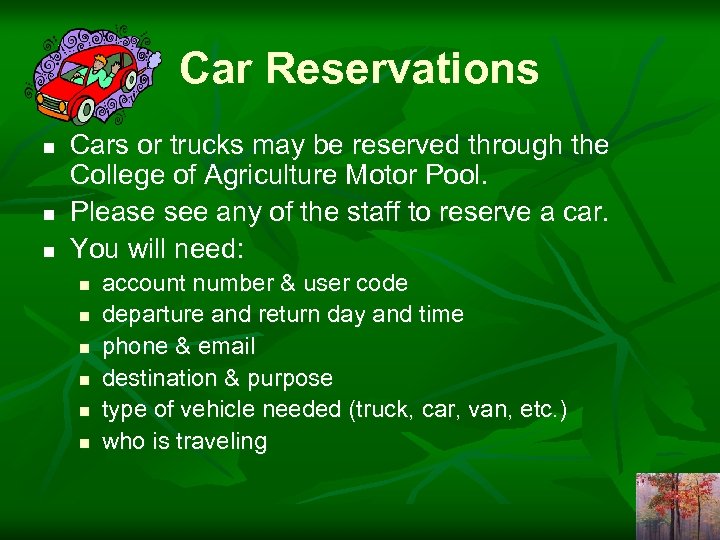 Car Reservations

- Cars or trucks may be reserved through the College of Agriculture Motor Pool.
- Please see any of the staff to reserve a car.
- You will need:
  - account number & user code
  - departure and return day and time
  - phone & email
  - destination & purpose
  - type of vehicle needed (truck, car, van, etc.)
  - who is traveling